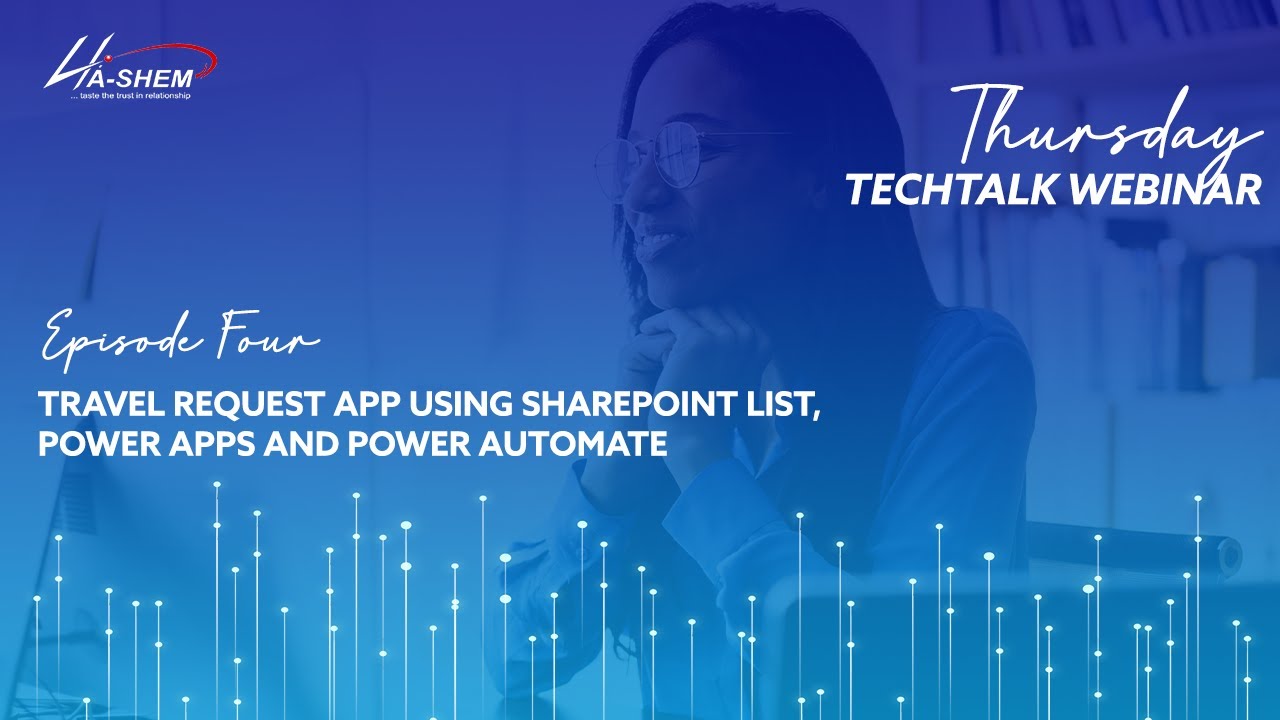 HA-SHEM
... taste the trust in relationship

Thursday
TECHTALK WEBINAR

Episode Four

TRAVEL REQUEST APP USING SHAREPOINT LIST, POWER APPS AND POWER AUTOMATE